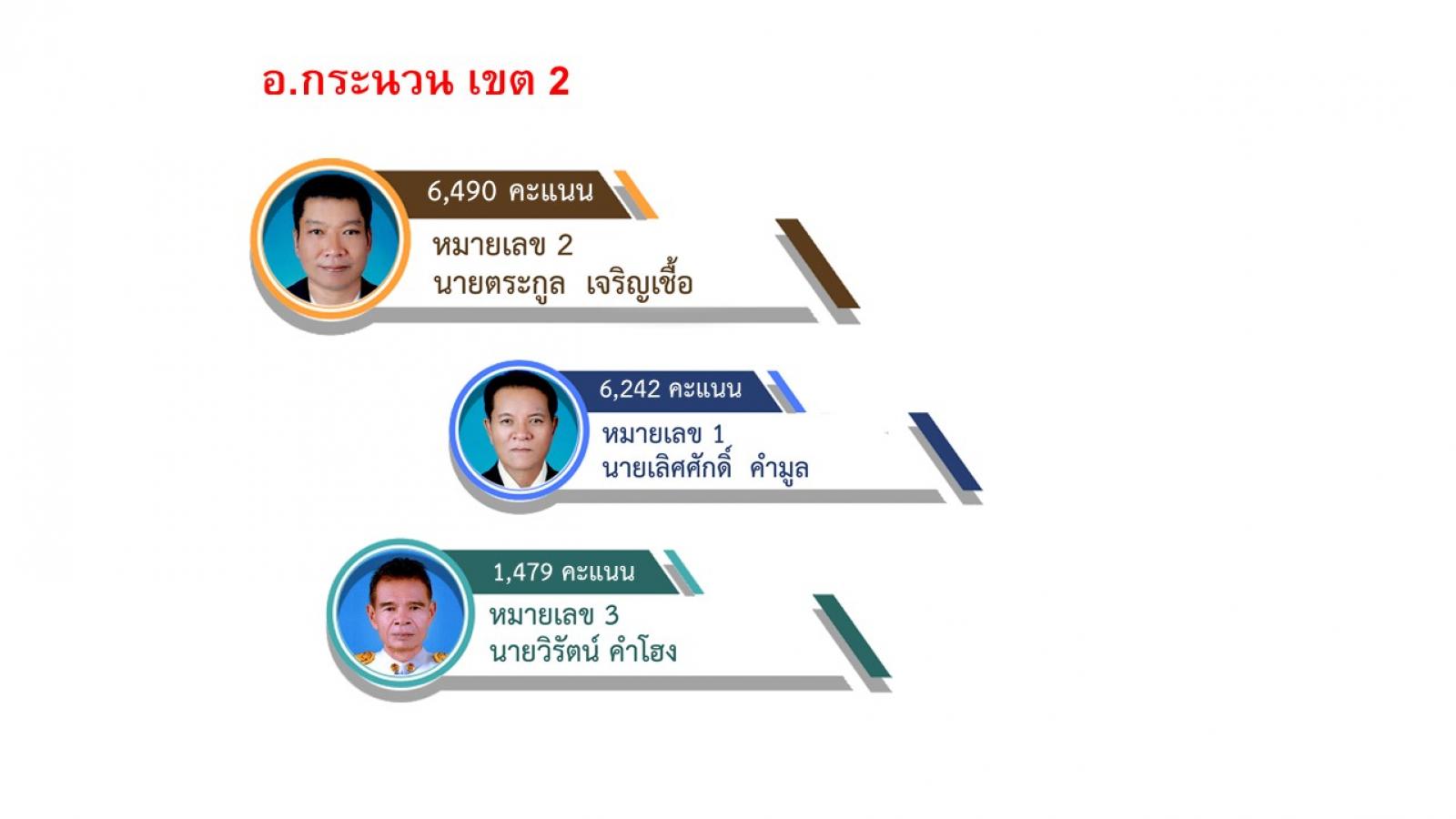 อ.กระนวน เขต 2

6,490 คะแนน
หมายเลข 2
นายตระกูล เจริญเชื้อ

6,242 คะแนน
หมายเลข 1
นายเลิศศักดิ์ คำมูล

1,479 คะแนน
หมายเลข 3
นายวิรัตน์ คำโฮง